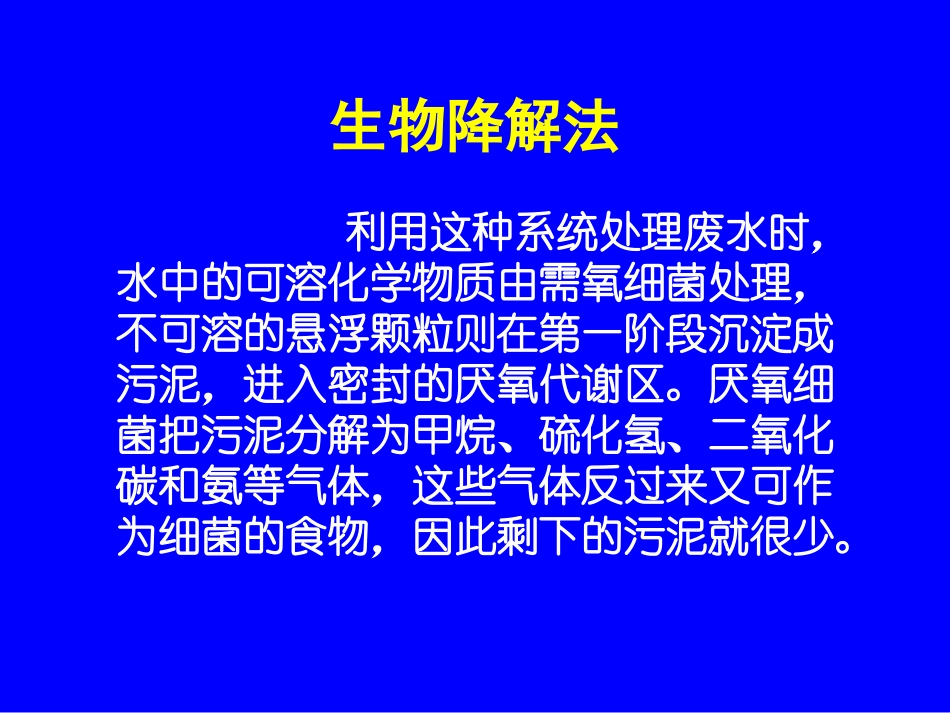 生物降解法

利用这种系统处理废水时，水中的可溶化学物质由需氧细菌处理，不可溶的悬浮颗粒则在第一阶段沉淀成污泥，进入密封的厌氧代谢区。厌氧细菌把污泥分解为甲烷、硫化氢、二氧化碳和氨等气体，这些气体反过来又可作为细菌的食物，因此剩下的污泥就很少。